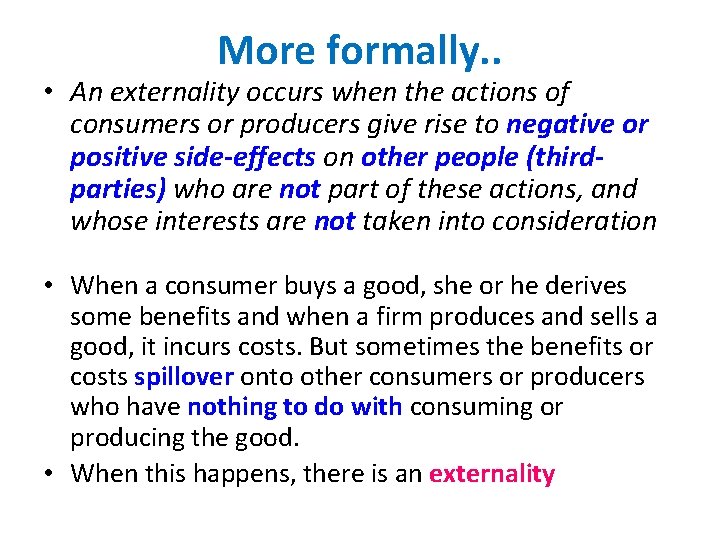 More formally..

• An externality occurs when the actions of consumers or producers give rise to negative or positive side-effects on other people (third-parties) who are not part of these actions, and whose interests are not taken into consideration

• When a consumer buys a good, she or he derives some benefits and when a firm produces and sells a good, it incurs costs. But sometimes the benefits or costs spillover onto other consumers or producers who have nothing to do with consuming or producing the good.

• When this happens, there is an externality